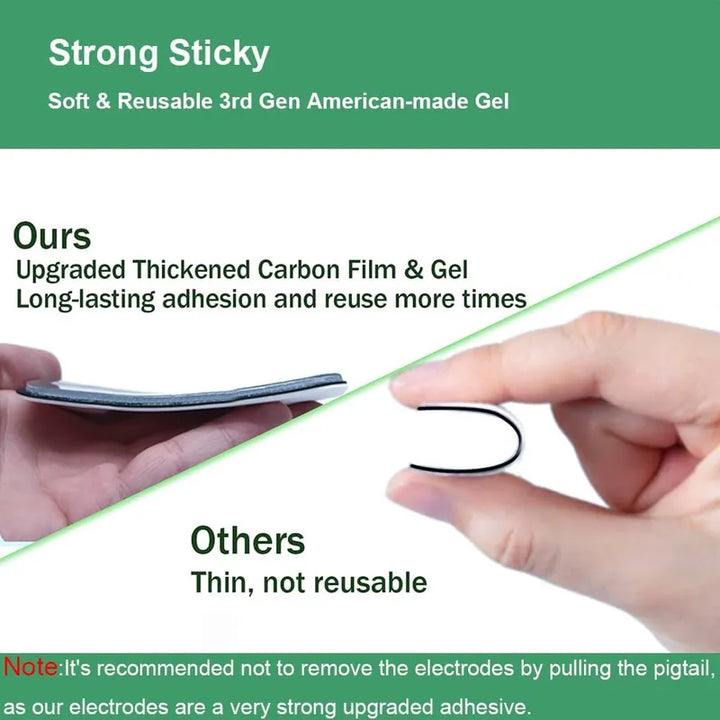 Strong Sticky

Soft & Reusable 3rd Gen American-made Gel

Ours

Upgraded Thickened Carbon Film & Gel
Long-lasting adhesion and reuse more times

Others

Thin, not reusable

Note:It's recommended not to remove the electrodes by pulling the pigtail, as our electrodes are a very strong upgraded adhesive.